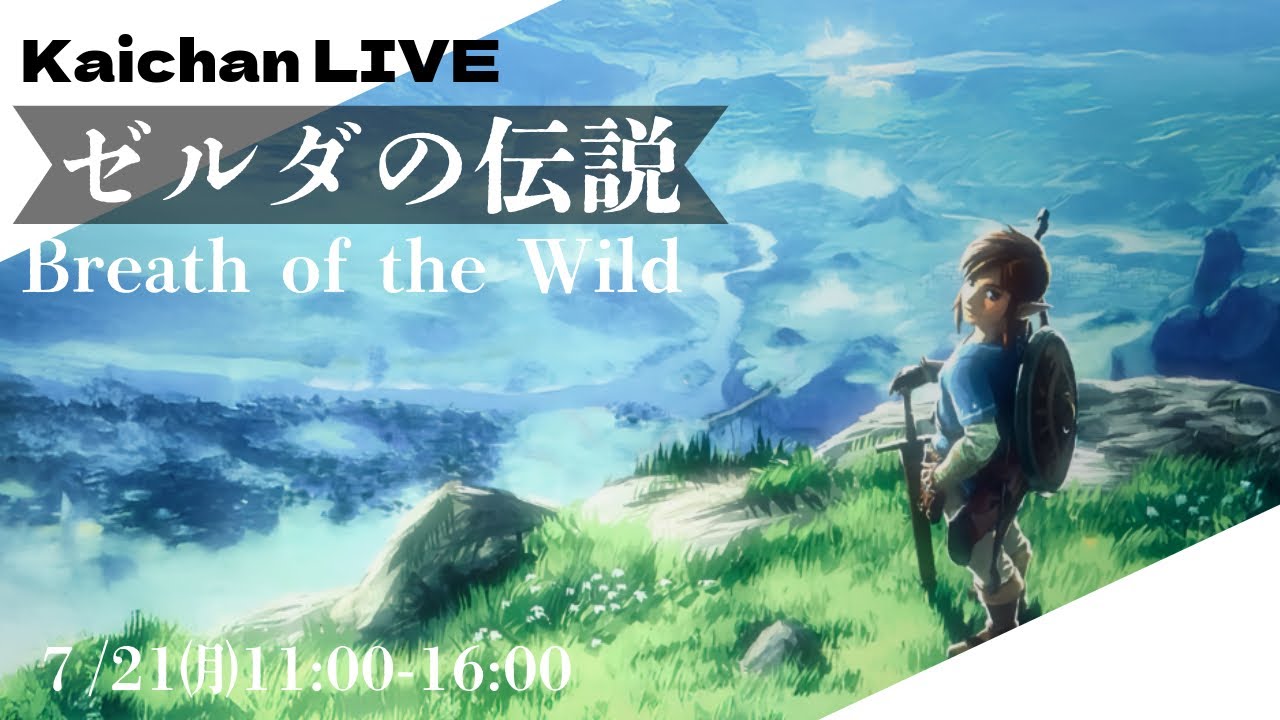 Kaichan LIVE

ゼルダの伝説

Breath of the Wild

7 /21㈪11:00-16:00